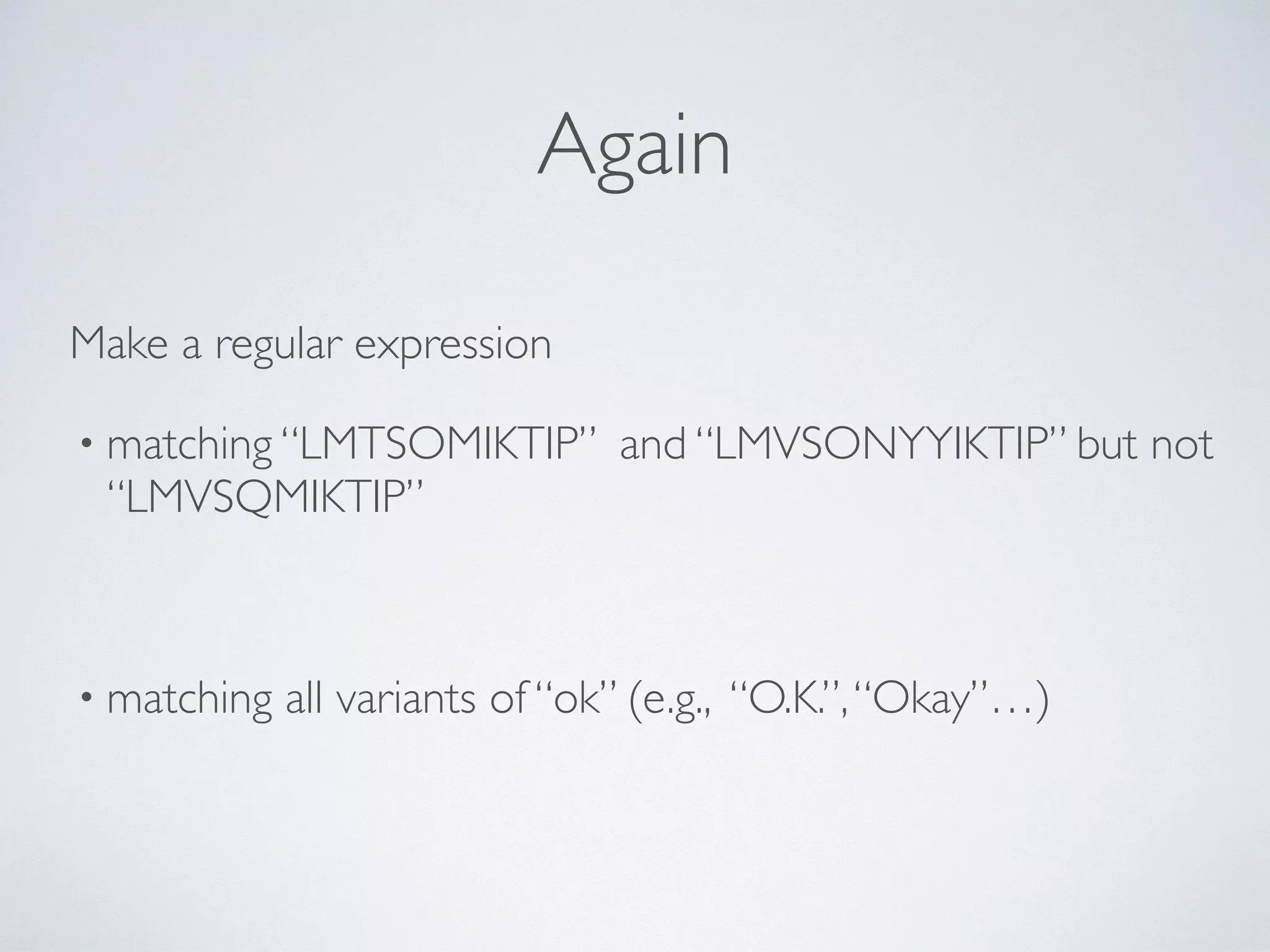 Again

Make a regular expression

• matching “LMTSOMIKTIP” and “LMVSONYYIKTIP” but not “LMVSQMIKTIP”

• matching all variants of “ok” (e.g., “O.K.”, “Okay”…)